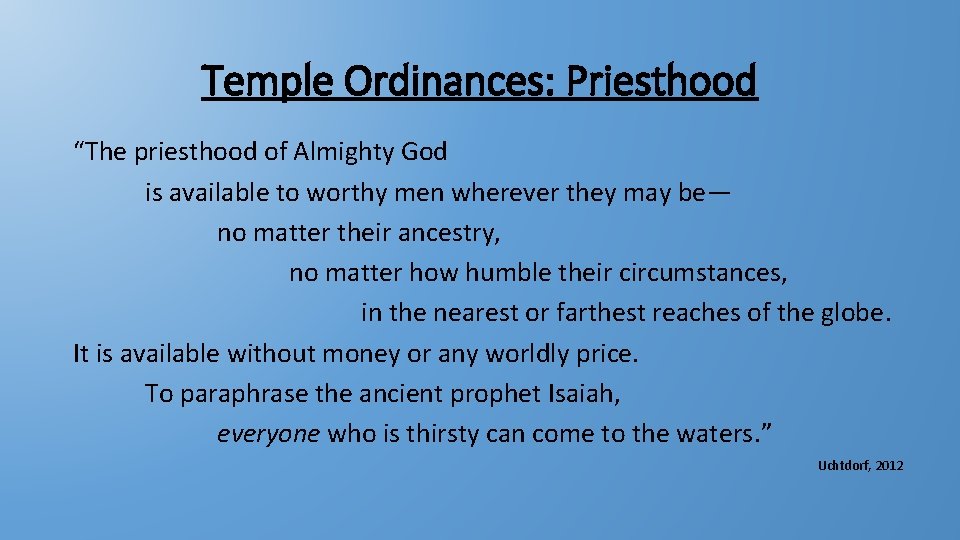 Temple Ordinances: Priesthood

“The priesthood of Almighty God
is available to worthy men wherever they may be—
no matter their ancestry,
no matter how humble their circumstances,
in the nearest or farthest reaches of the globe.
It is available without money or any worldly price.
To paraphrase the ancient prophet Isaiah,
everyone who is thirsty can come to the waters.”

Uchtdorf, 2012